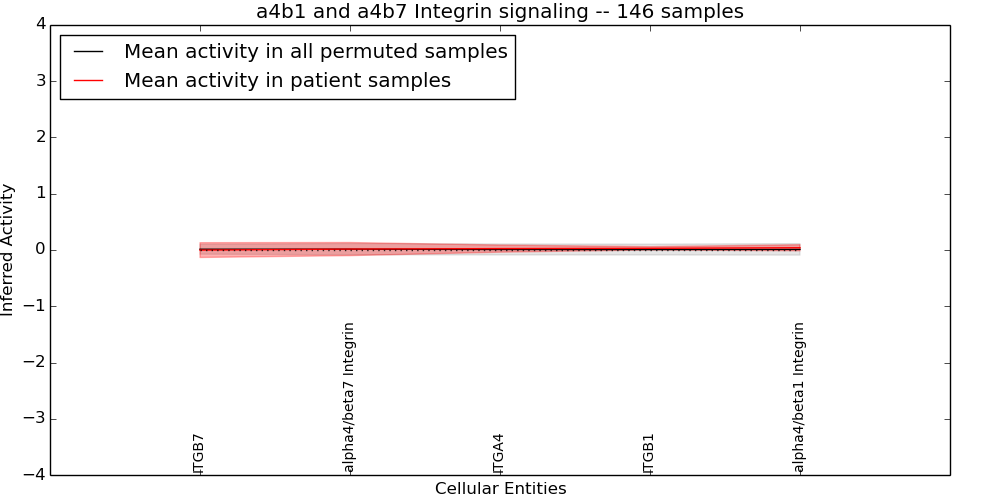 a4b1 and a4b7 Integrin signaling -- 146 samples

Mean activity in all permuted samples
Mean activity in patient samples

Inferred Activity

4
3
2
1
0
−1
−2
−3
−4

ITGB7
alpha4/beta7 Integrin
ITGA4
ITGB1
alpha4/beta1 Integrin

Cellular Entities